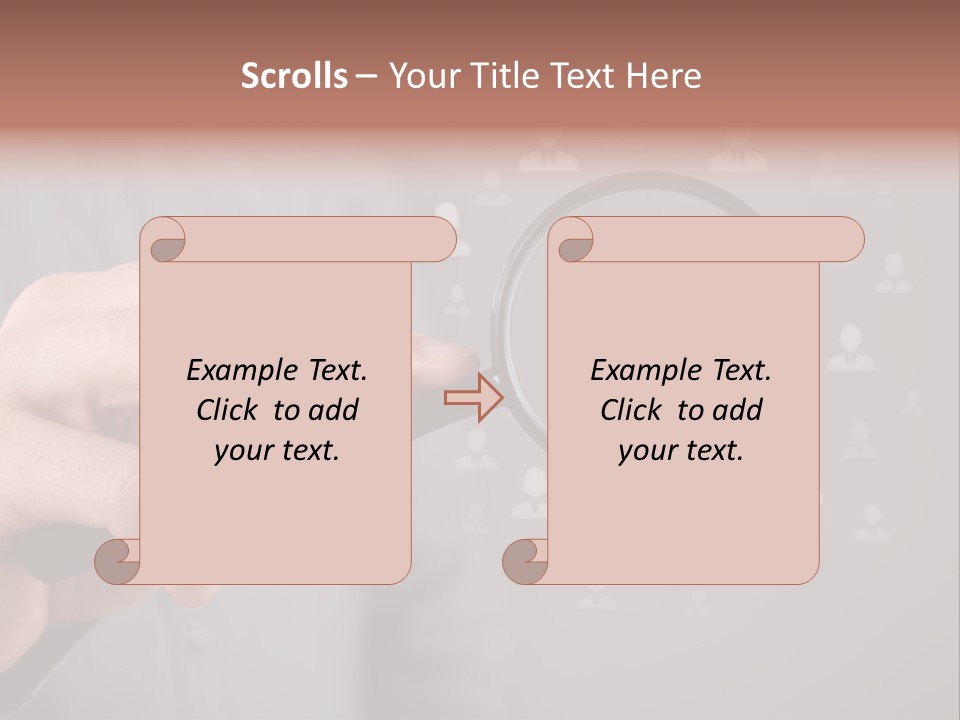 Scrolls – Your Title Text Here

Example Text. Click to add your text.

Example Text. Click to add your text.